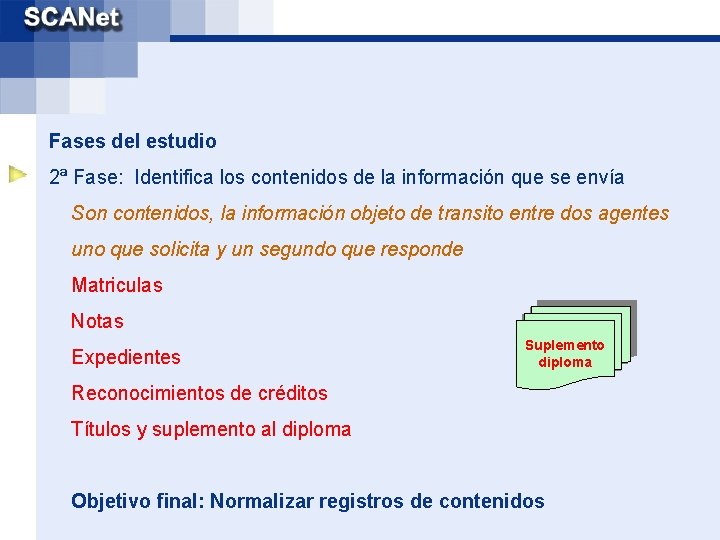 SCANet

Fases del estudio

2ª Fase: Identifica los contenidos de la información que se envía

Son contenidos, la información objeto de transito entre dos agentes uno que solicita y un segundo que responde

Matriculas

Notas

Expedientes

Reconocimientos de créditos

Títulos y suplemento al diploma

Suplemento diploma

Objetivo final: Normalizar registros de contenidos